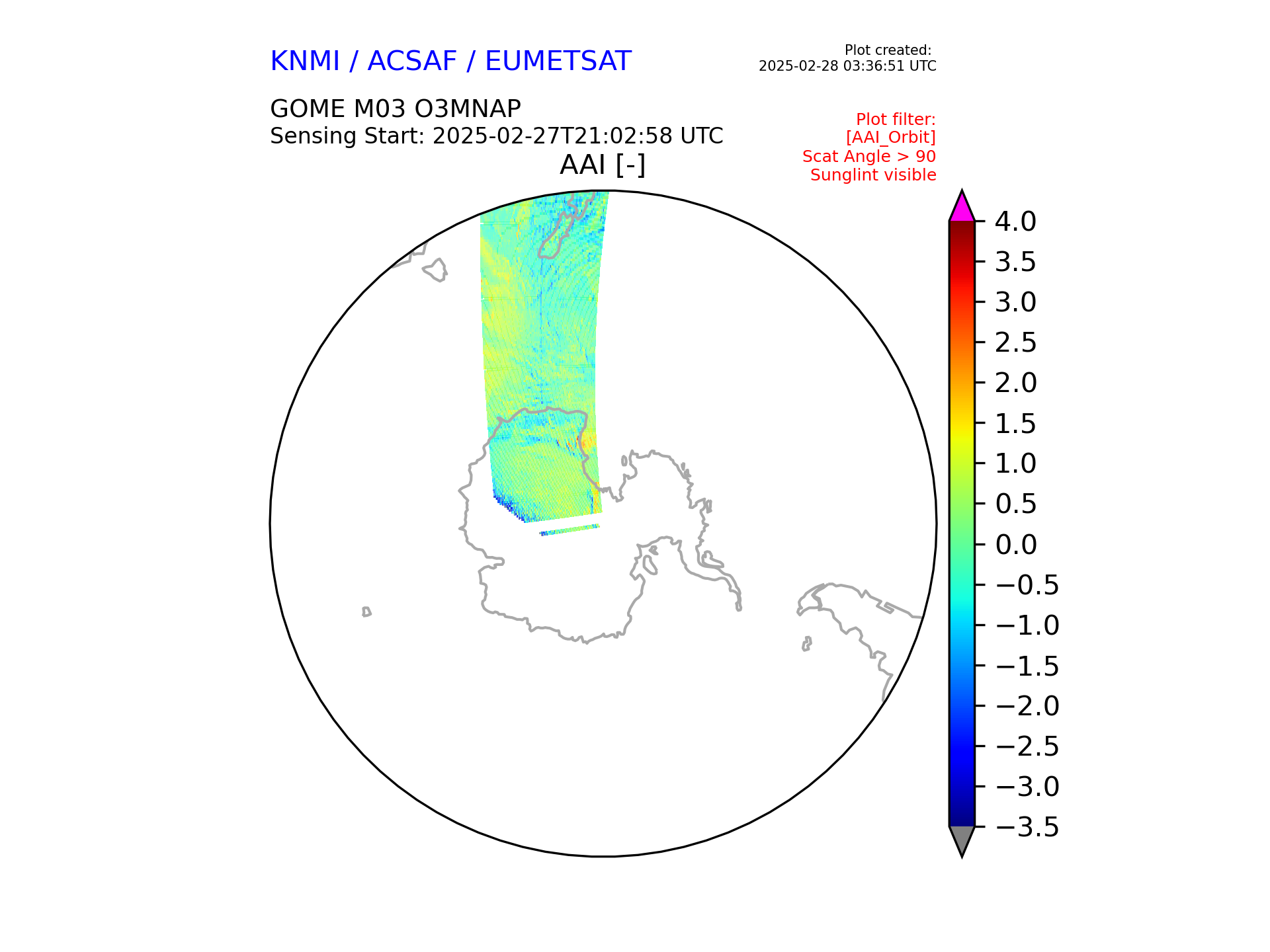 KNMI / ACSAF / EUMETSAT

Plot created:
2025-02-28 03:36:51 UTC

GOME M03 O3MNAP
Sensing Start: 2025-02-27T21:02:58 UTC

Plot filter:
[AAI_Orbit]
Scat Angle > 90
Sunglint visible

AAI [-]

4.0
3.5
3.0
2.5
2.0
1.5
1.0
0.5
0.0
−0.5
−1.0
−1.5
−2.0
−2.5
−3.0
−3.5